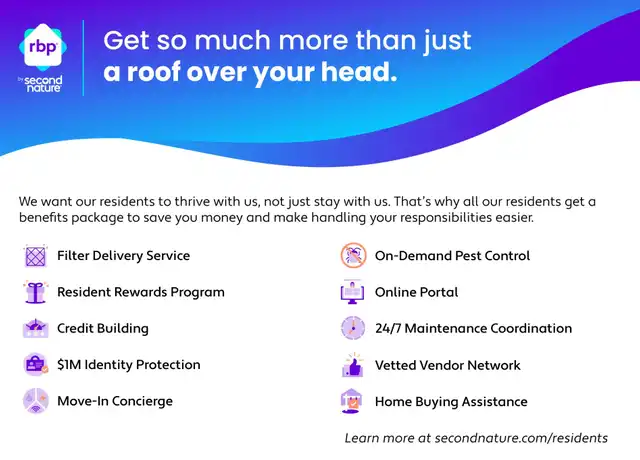 rbp
by second nature

Get so much more than just
a roof over your head.

We want our residents to thrive with us, not just stay with us. That's why all our residents get a benefits package to save you money and make handling your responsibilities easier.

Filter Delivery Service

Resident Rewards Program

Credit Building

$1M Identity Protection

Move-In Concierge

On-Demand Pest Control

Online Portal

24/7 Maintenance Coordination

Vetted Vendor Network

Home Buying Assistance

Learn more at secondnature.com/residents